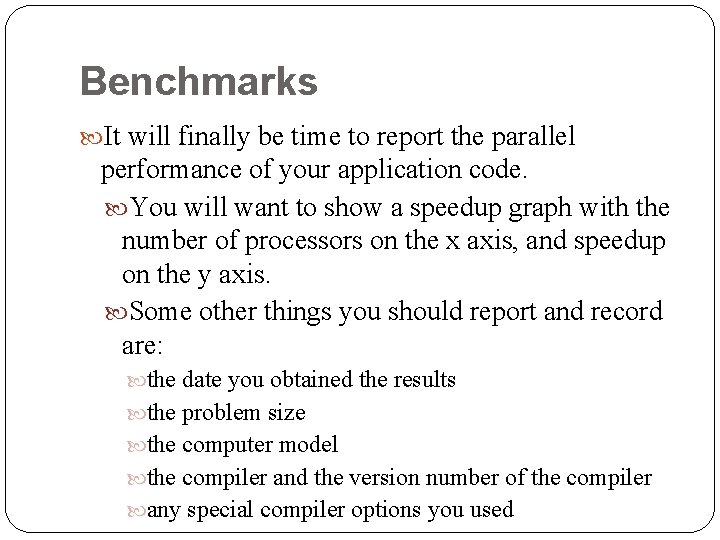 Benchmarks

It will finally be time to report the parallel performance of your application code.

You will want to show a speedup graph with the number of processors on the x axis, and speedup on the y axis.

Some other things you should report and record are:

the date you obtained the results

the problem size

the computer model

the compiler and the version number of the compiler

any special compiler options you used